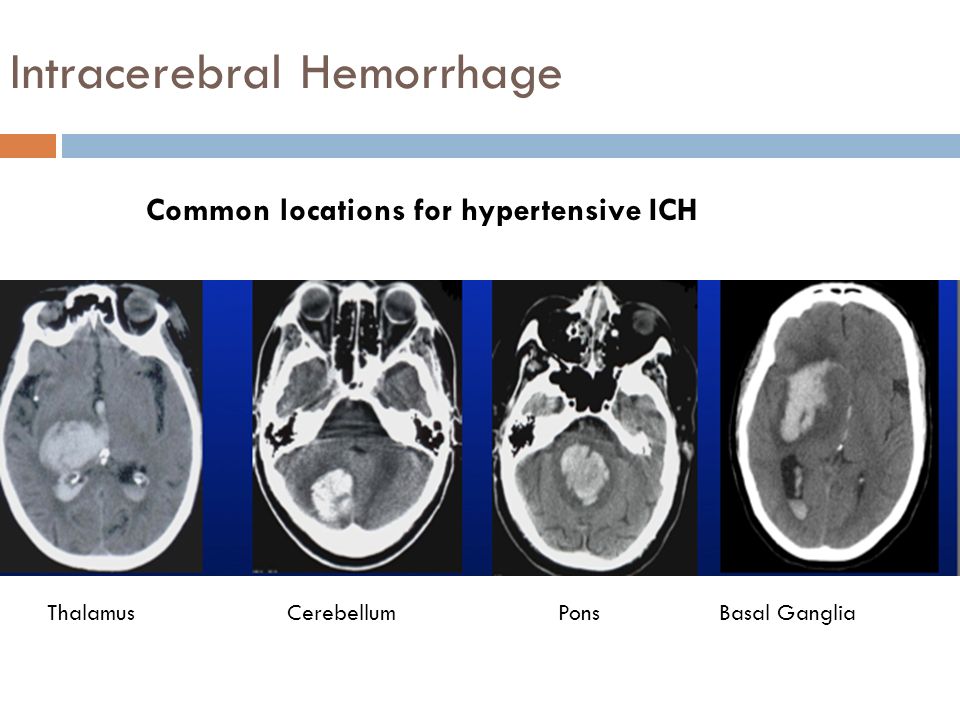 Intracerebral Hemorrhage

Common locations for hypertensive ICH

Thalamus

Cerebellum

Pons

Basal Ganglia